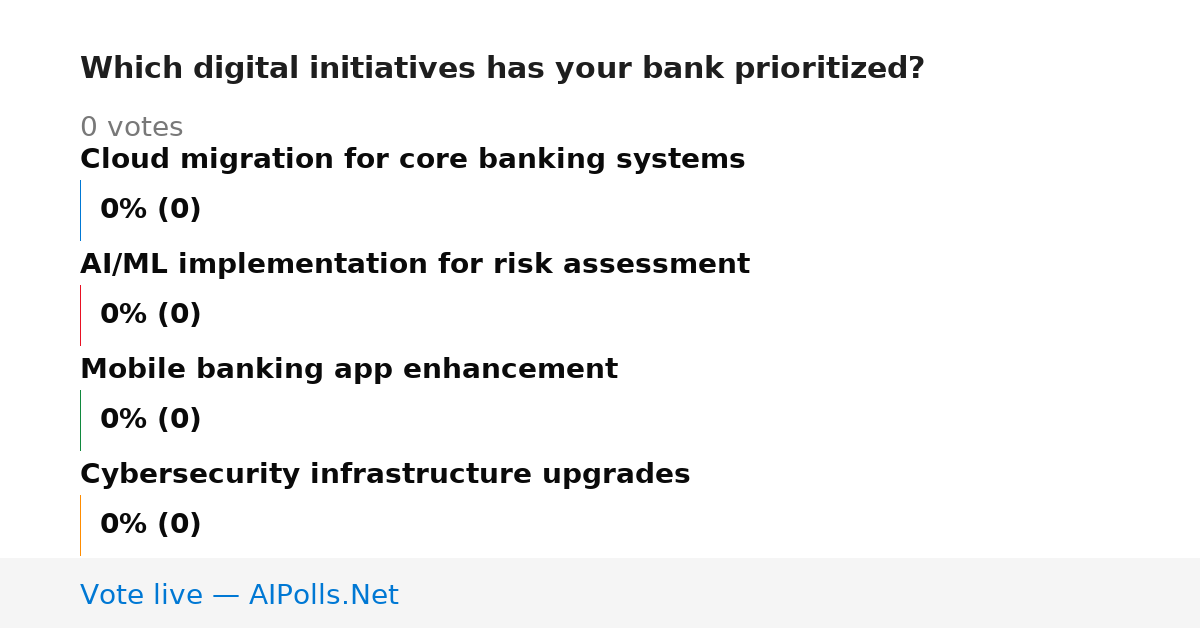 Which digital initiatives has your bank prioritized?

0 votes

Cloud migration for core banking systems

0% (0)

AI/ML implementation for risk assessment

0% (0)

Mobile banking app enhancement

0% (0)

Cybersecurity infrastructure upgrades

0% (0)

Vote live — AIPolls.Net